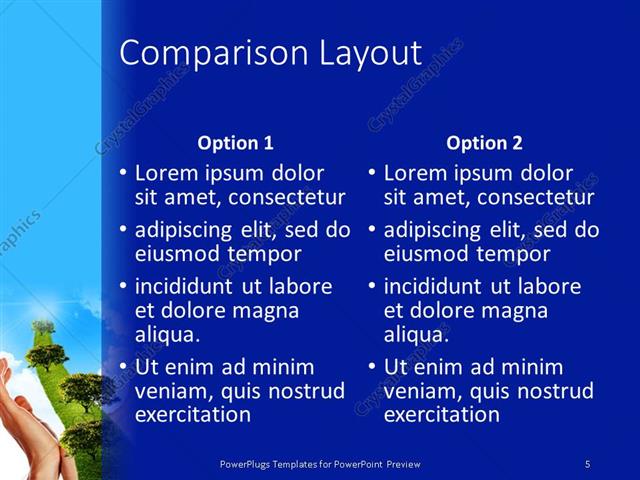 Comparison Layout

Option 1
• Lorem ipsum dolor sit amet, consectetur
• adipiscing elit, sed do eiusmod tempor
• incididunt ut labore et dolore magna aliqua.
• Ut enim ad minim veniam, quis nostrud exercitation

Option 2
• Lorem ipsum dolor sit amet, consectetur
• adipiscing elit, sed do eiusmod tempor
• incididunt ut labore et dolore magna aliqua.
• Ut enim ad minim veniam, quis nostrud exercitation

CrystalGraphics

PowerPlugs Templates for PowerPoint Preview 5